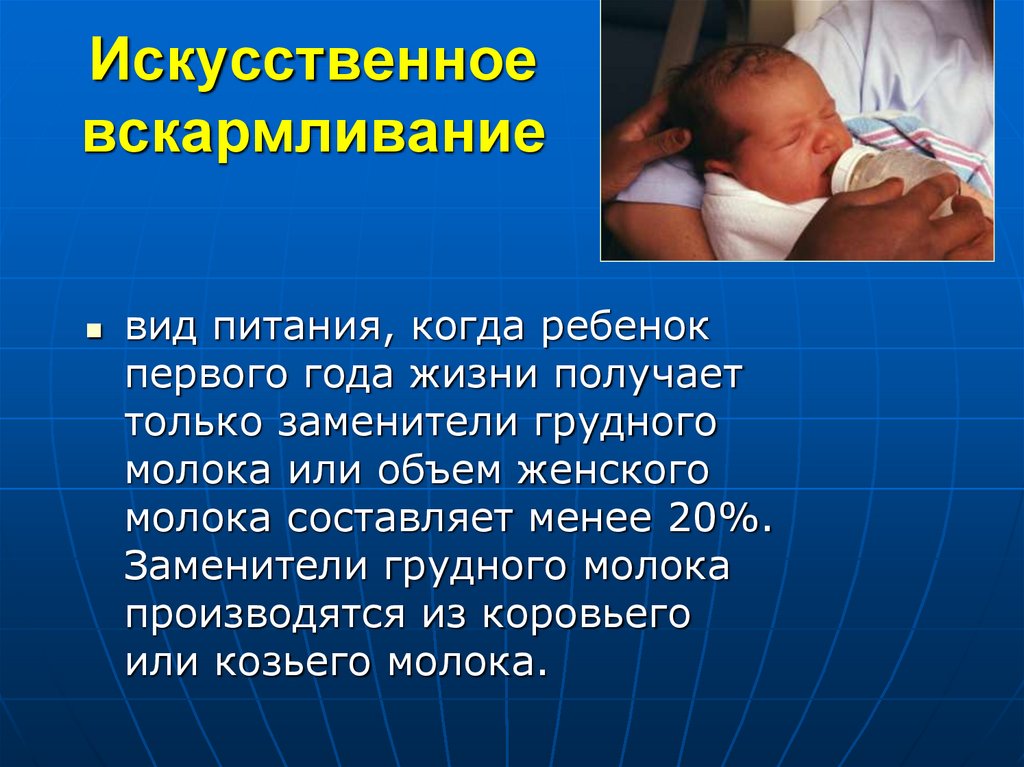 Искусственное вскармливание

вид питания, когда ребенок первого года жизни получает только заменители грудного молока или объем женского молока составляет менее 20%. Заменители грудного молока производятся из коровьего или козьего молока.